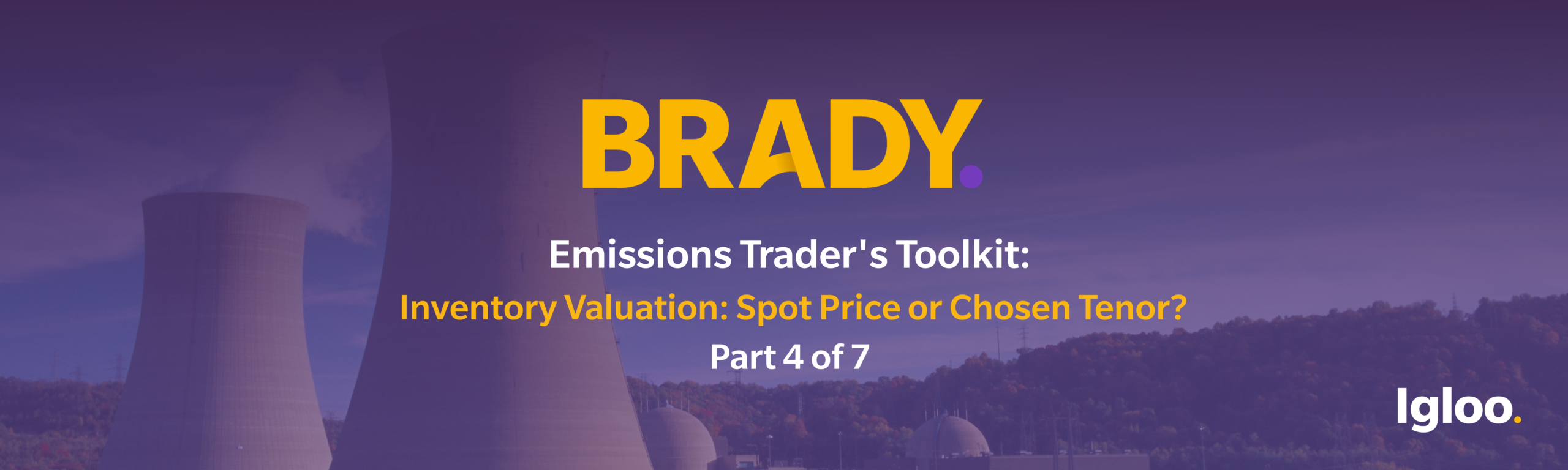 BRADY.

Emissions Trader's Toolkit:
Inventory Valuation: Spot Price or Chosen Tenor?
Part 4 of 7

Igloo.